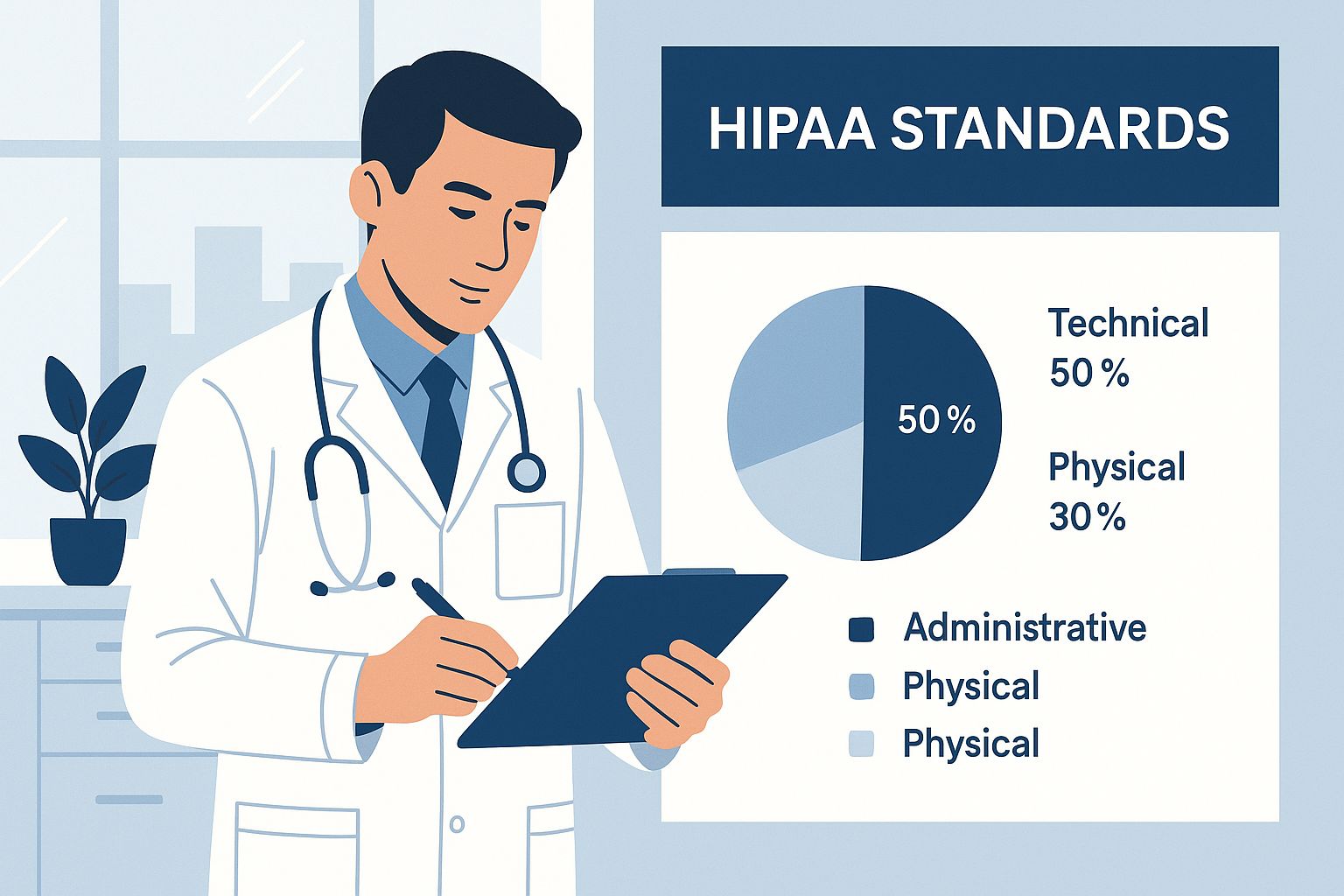 HIPAA STANDARDS

50 %

Technical
50 %

Physical
30 %

Administrative
Physical
Physical